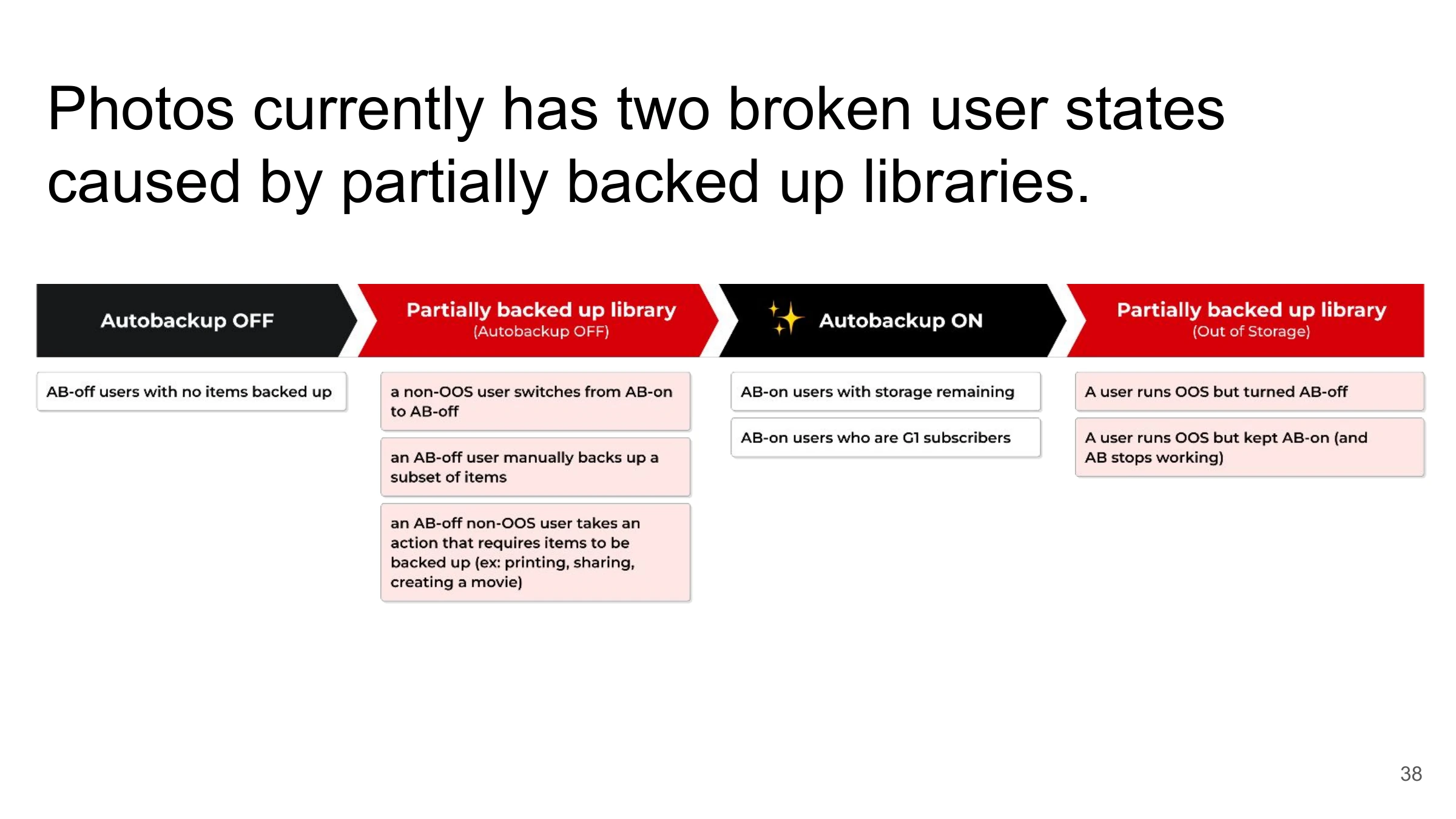 Photos currently has two broken user states caused by partially backed up libraries.

Autobackup OFF

AB-off users with no items backed up

Partially backed up library
(Autobackup OFF)

a non-OOS user switches from AB-on to AB-off

an AB-off user manually backs up a subset of items

an AB-off non-OOS user takes an action that requires items to be backed up (ex: printing, sharing, creating a movie)

Autobackup ON

AB-on users with storage remaining

AB-on users who are G1 subscribers

Partially backed up library
(Out of Storage)

A user runs OOS but turned AB-off

A user runs OOS but kept AB-on (and AB stops working)

38